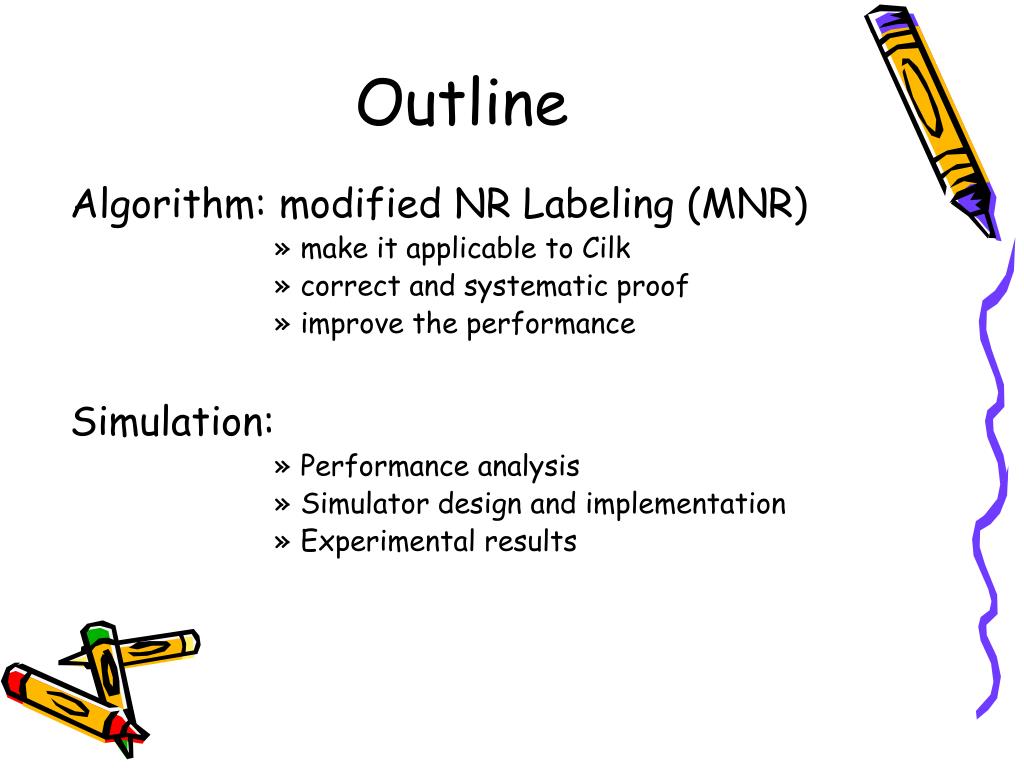 Outline

Algorithm: modified NR Labeling (MNR)

» make it applicable to Cilk
» correct and systematic proof
» improve the performance

Simulation:

» Performance analysis
» Simulator design and implementation
» Experimental results